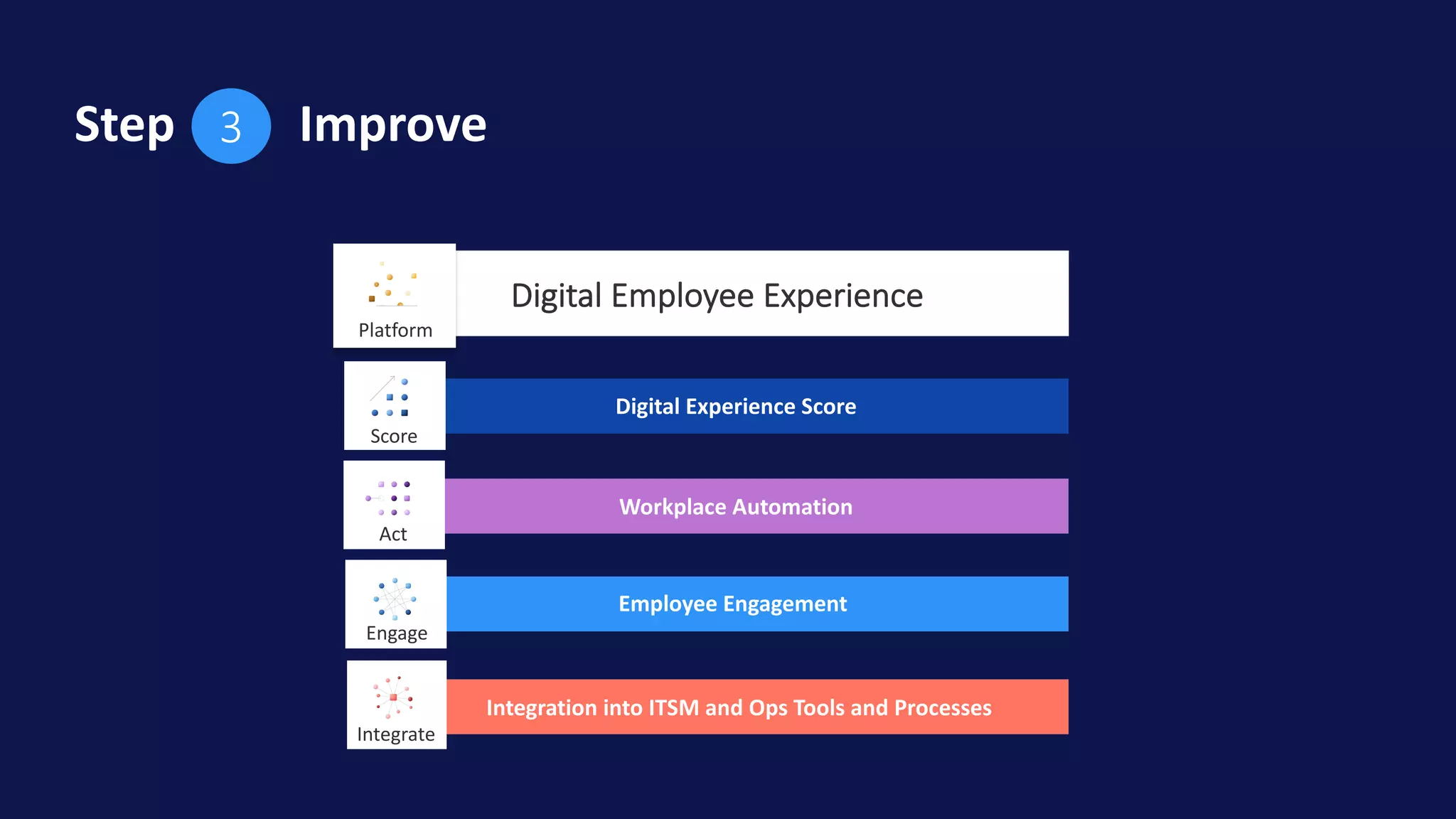 Step 3 Improve

Platform

Digital Employee Experience

Score

Digital Experience Score

Act

Workplace Automation

Engage

Employee Engagement

Integrate

Integration into ITSM and Ops Tools and Processes